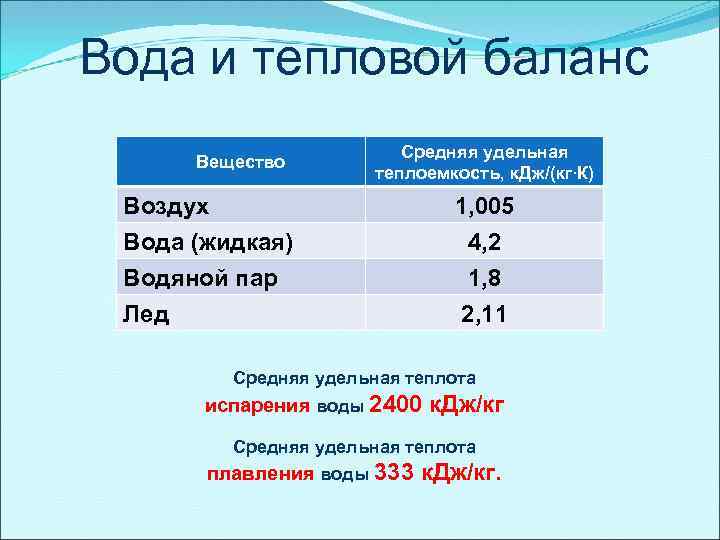 Вода и тепловой баланс

| Вещество | Средняя удельная теплоемкость, кДж/(кг·К) |
|---|---|
| Воздух | 1,005 |
| Вода (жидкая) | 4,2 |
| Водяной пар | 1,8 |
| Лед | 2,11 |

Средняя удельная теплота испарения воды 2400 кДж/кг

Средняя удельная теплота плавления воды 333 кДж/кг.